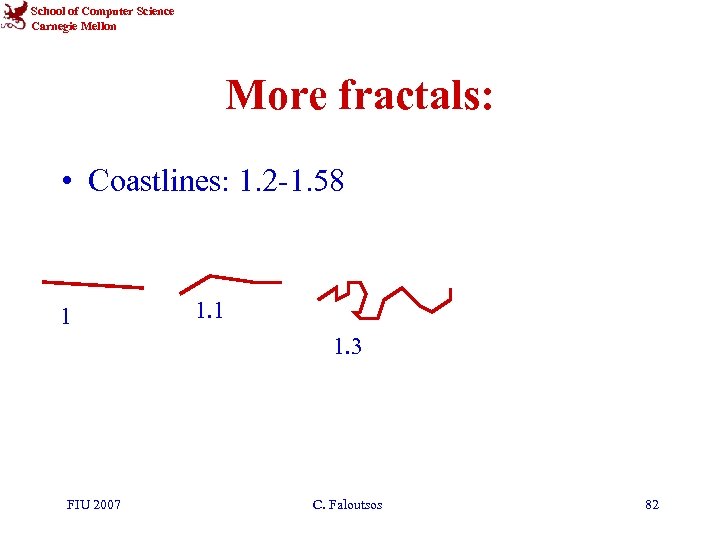 School of Computer Science
Carnegie Mellon

More fractals:

• Coastlines: 1.2-1.58

1

1.1

1.3

FIU 2007

C. Faloutsos

82